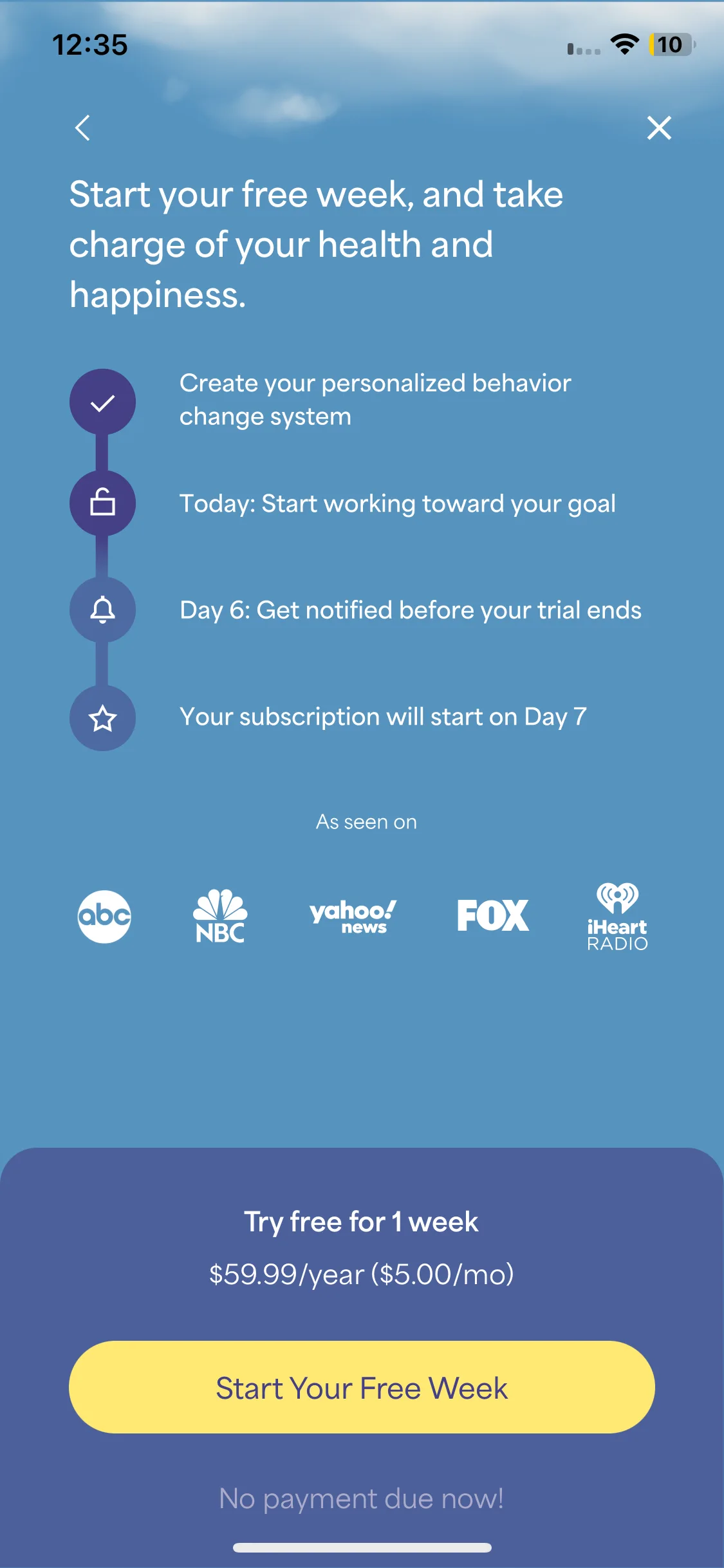 12:35

10

Start your free week, and take charge of your health and happiness.

Create your personalized behavior change system

Today: Start working toward your goal

Day 6: Get notified before your trial ends

Your subscription will start on Day 7

As seen on

abc NBC yahoo! news FOX iHeart RADIO

Try free for 1 week

$59.99/year ($5.00/mo)

Start Your Free Week

No payment due now!